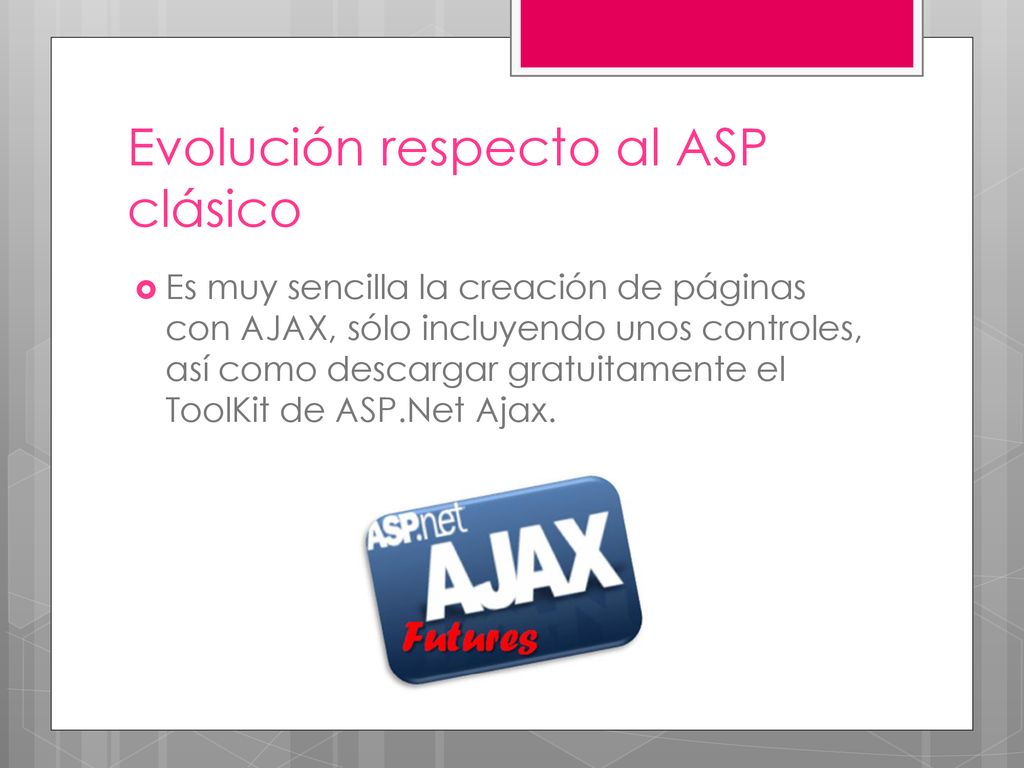 Evolución respecto al ASP clásico

Es muy sencilla la creación de páginas con AJAX, sólo incluyendo unos controles, así como descargar gratuitamente el ToolKit de ASP.Net Ajax.

ASP.net
AJAX
Futures